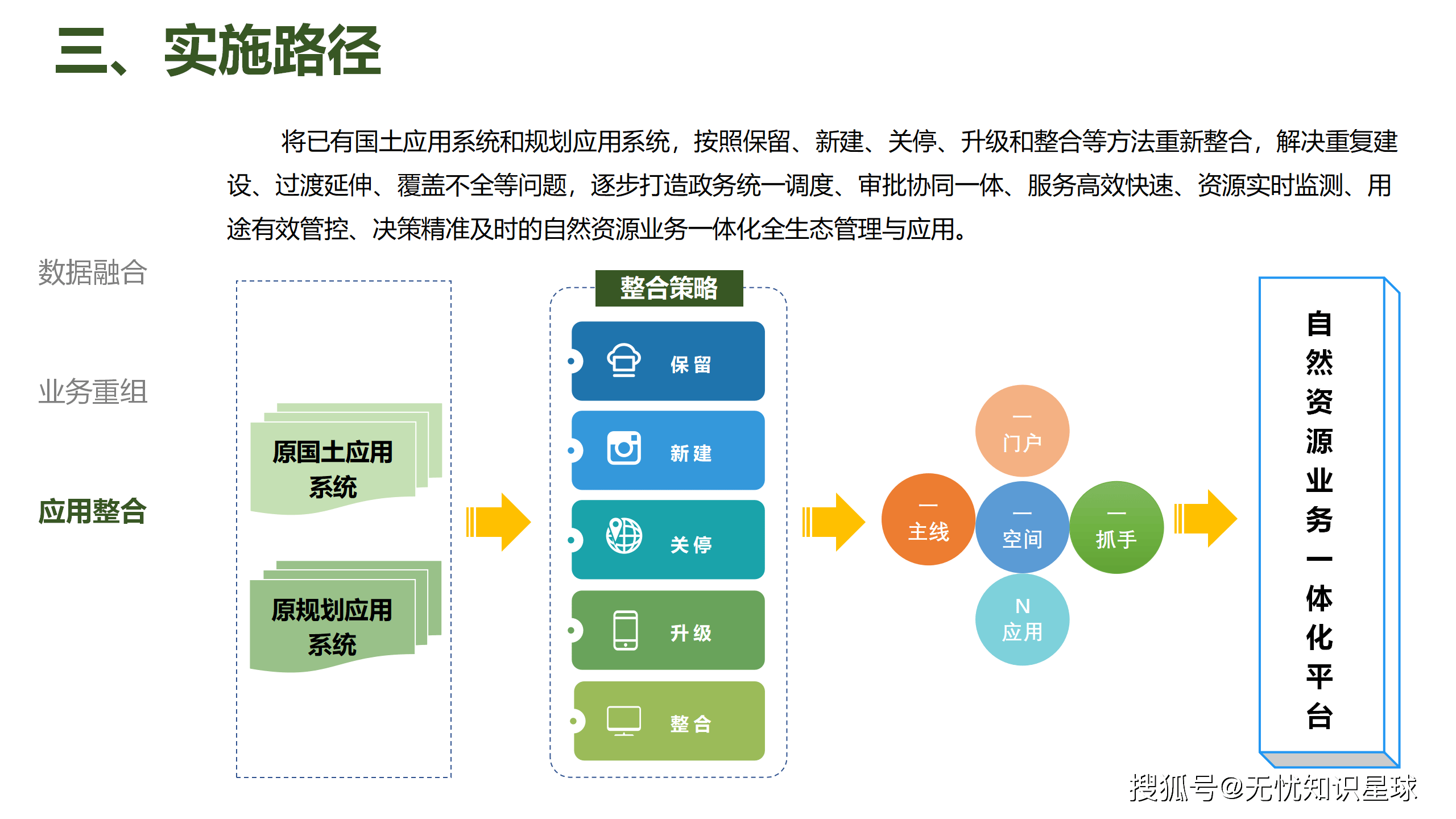 三、实施路径

将已有国土应用系统和规划应用系统，按照保留、新建、关停、升级和整合等方法重新整合，解决重复建设、过渡延伸、覆盖不全等问题，逐步打造政务统一调度、审批协同一体、服务高效快速、资源实时监测、用途有效管控、决策精准及时的自然资源业务一体化全生态管理与应用。

数据融合

业务重组

应用整合

原国土应用系统

原规划应用系统

整合策略

保留

新建

关停

升级

整合

一 门户

一 主线

一 空间

一 抓手

N 应用

自然资源业务一体化平台

搜狐号@无忧知识星球